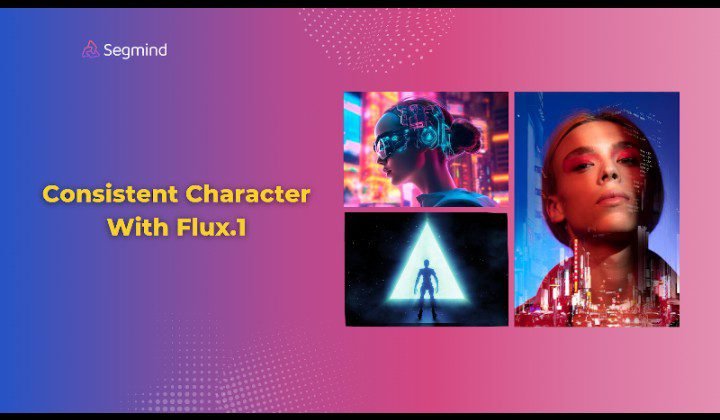 Segmind

Consistent Character With Flux.1